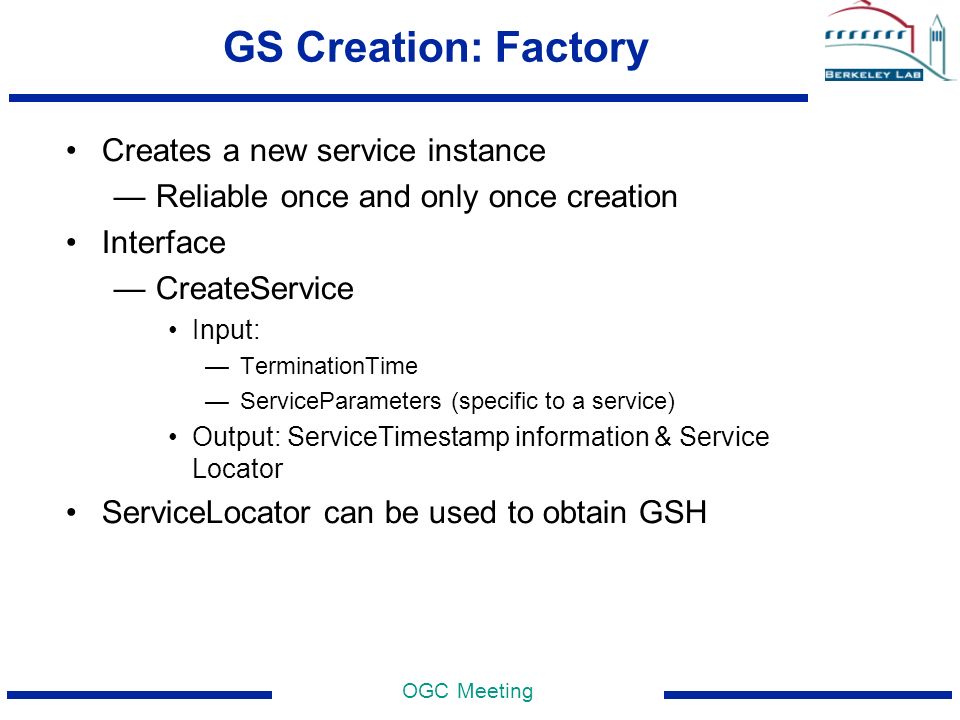 GS Creation: Factory

BERKELEY LAB

• Creates a new service instance
— Reliable once and only once creation
• Interface
— CreateService
• Input:
— TerminationTime
— ServiceParameters (specific to a service)
• Output: ServiceTimestamp information & Service Locator
• ServiceLocator can be used to obtain GSH

OGC Meeting